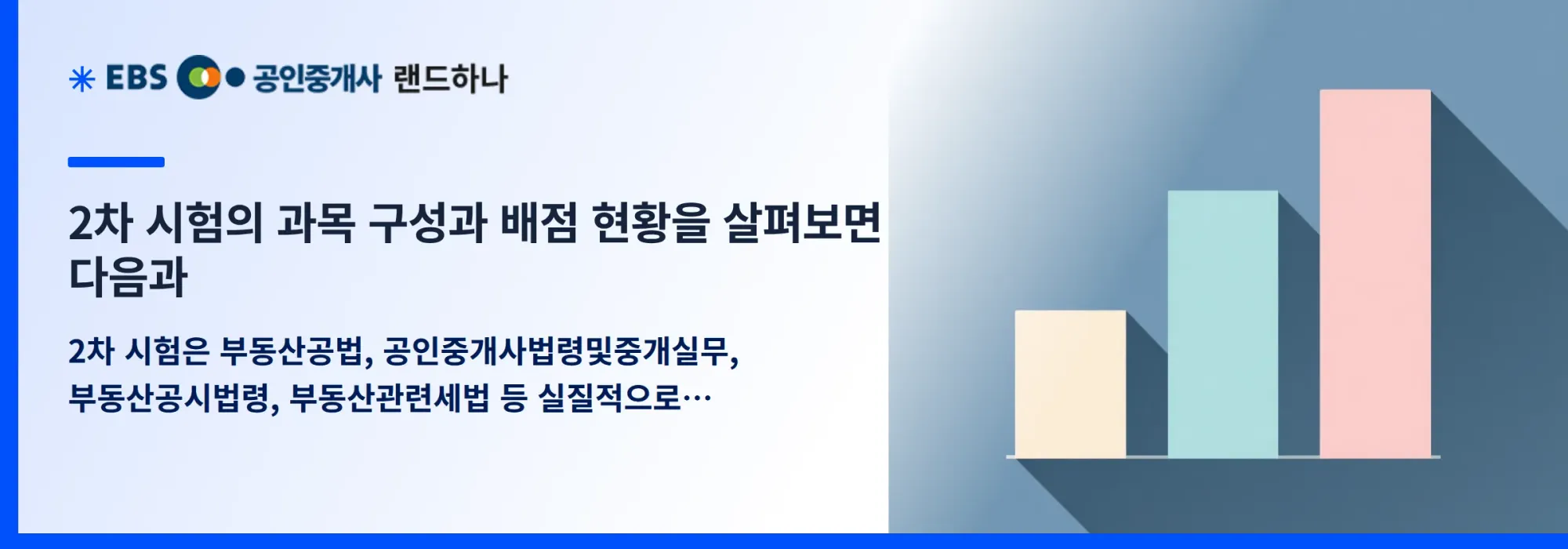 EBS 공인중개사 랜드하나

2차 시험의 과목 구성과 배점 현황을 살펴보면 다음과

2차 시험은 부동산공법, 공인중개사법령및중개실무, 부동산공시법령, 부동산관련세법 등 실질적으로…